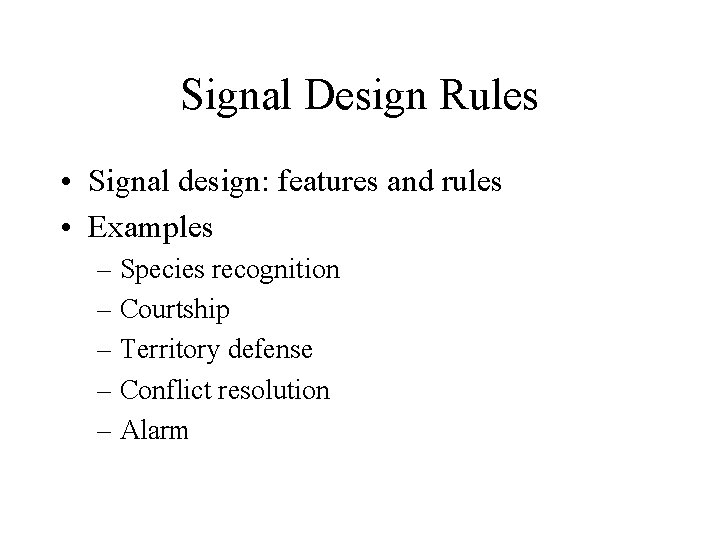 Signal Design Rules

• Signal design: features and rules
• Examples
– Species recognition
– Courtship
– Territory defense
– Conflict resolution
– Alarm